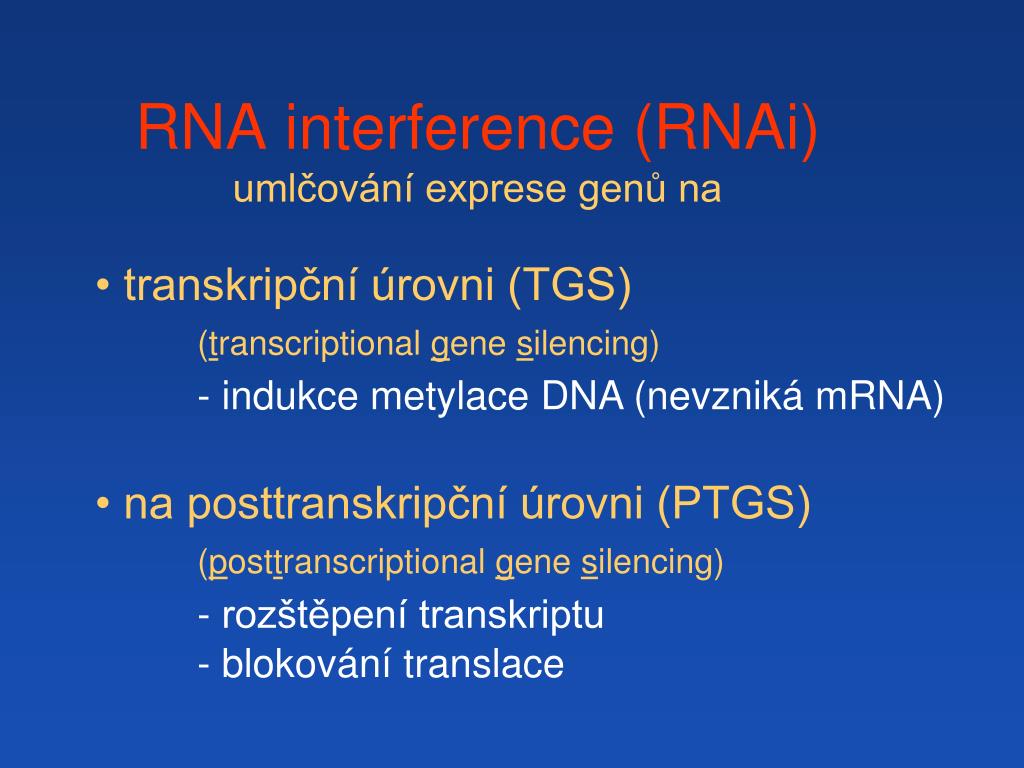 RNA interference (RNAi)
umlčování exprese genů na

• transkripční úrovni (TGS)
(transcriptional gene silencing)
- indukce metylace DNA (nevzniká mRNA)

• na posttranskripční úrovni (PTGS)
(posttranscriptional gene silencing)
- rozštěpení transkriptu
- blokování translace